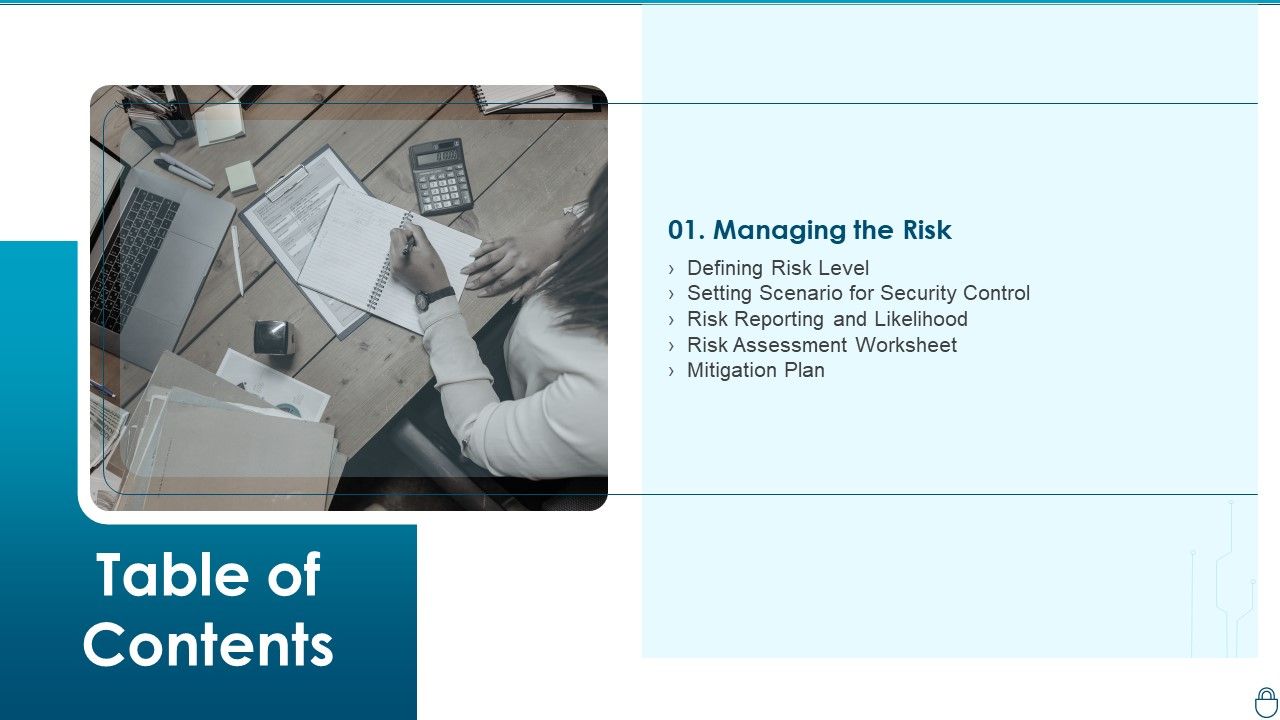 01. Managing the Risk

› Defining Risk Level
› Setting Scenario for Security Control
› Risk Reporting and Likelihood
› Risk Assessment Worksheet
› Mitigation Plan

Table of Contents